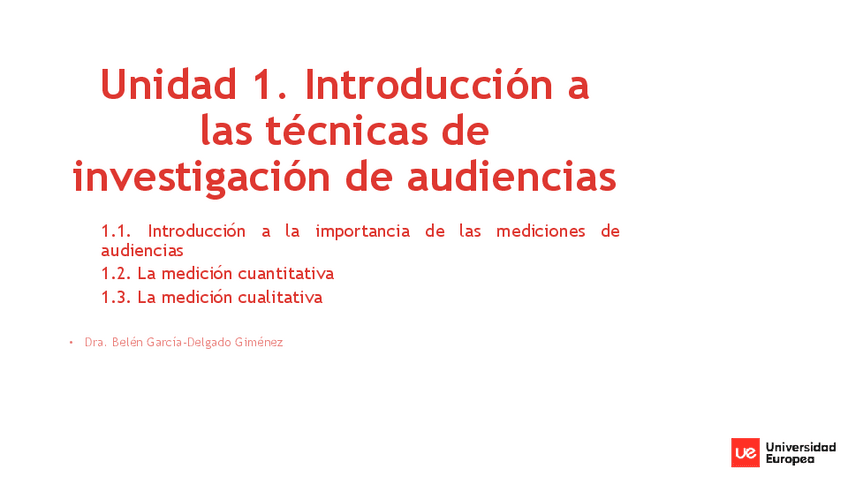 Unidad 1. Introducción a las técnicas de investigación de audiencias

1.1. Introducción a la importancia de las mediciones de audiencias

1.2. La medición cuantitativa

1.3. La medición cualitativa

• Dra. Belén García-Delgado Giménez

ue Universidad Europea